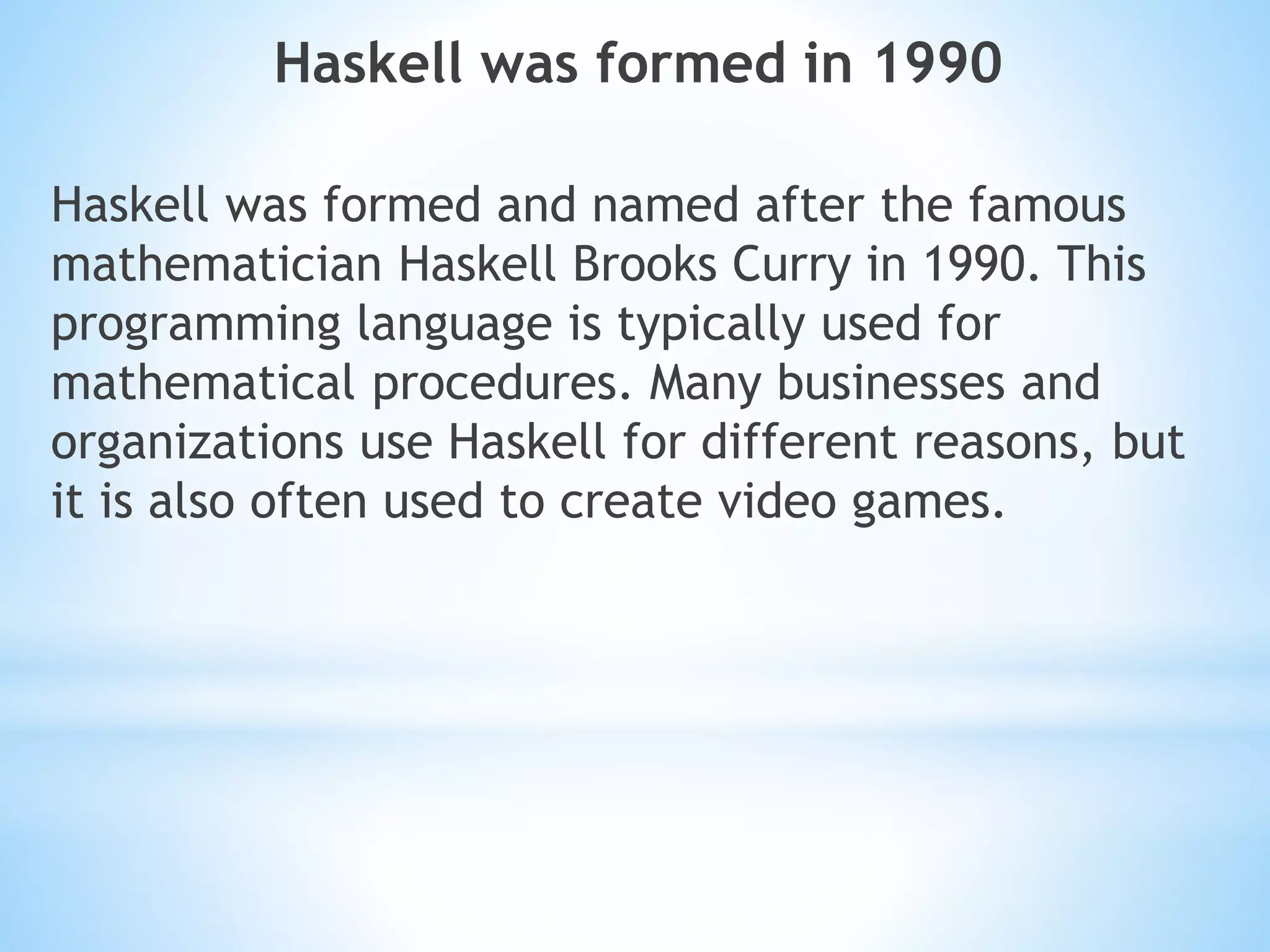 Haskell was formed in 1990

Haskell was formed and named after the famous mathematician Haskell Brooks Curry in 1990. This programming language is typically used for mathematical procedures. Many businesses and organizations use Haskell for different reasons, but it is also often used to create video games.